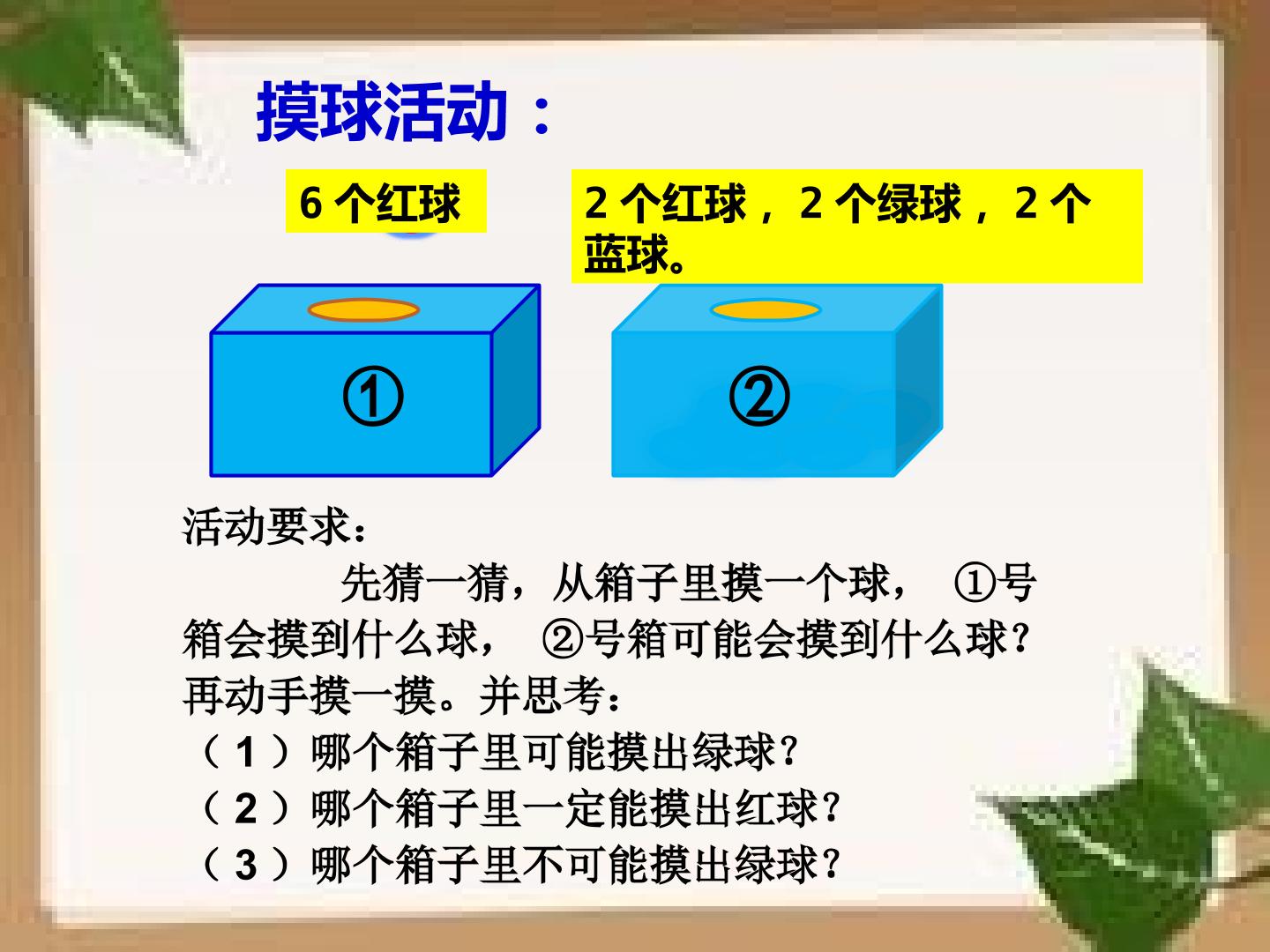 摸球活动：

6个红球

2个红球，2个绿球，2个蓝球。

①

②

活动要求：

先猜一猜，从箱子里摸一个球，①号箱会摸到什么球，②号箱可能会摸到什么球？再动手摸一摸。并思考：

（1）哪个箱子里可能摸出绿球？

（2）哪个箱子里一定能摸出红球？

（3）哪个箱子里不可能摸出绿球？